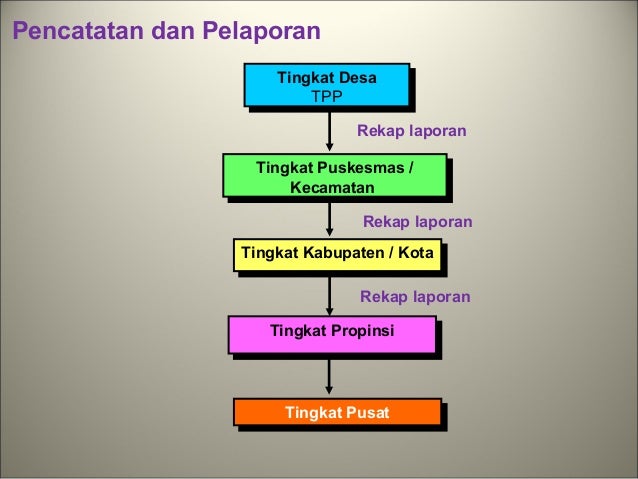 Pencatatan dan Pelaporan

Tingkat Desa
TPP

Rekap laporan

Tingkat Puskesmas / Kecamatan

Rekap laporan

Tingkat Kabupaten / Kota

Rekap laporan

Tingkat Propinsi

Tingkat Pusat